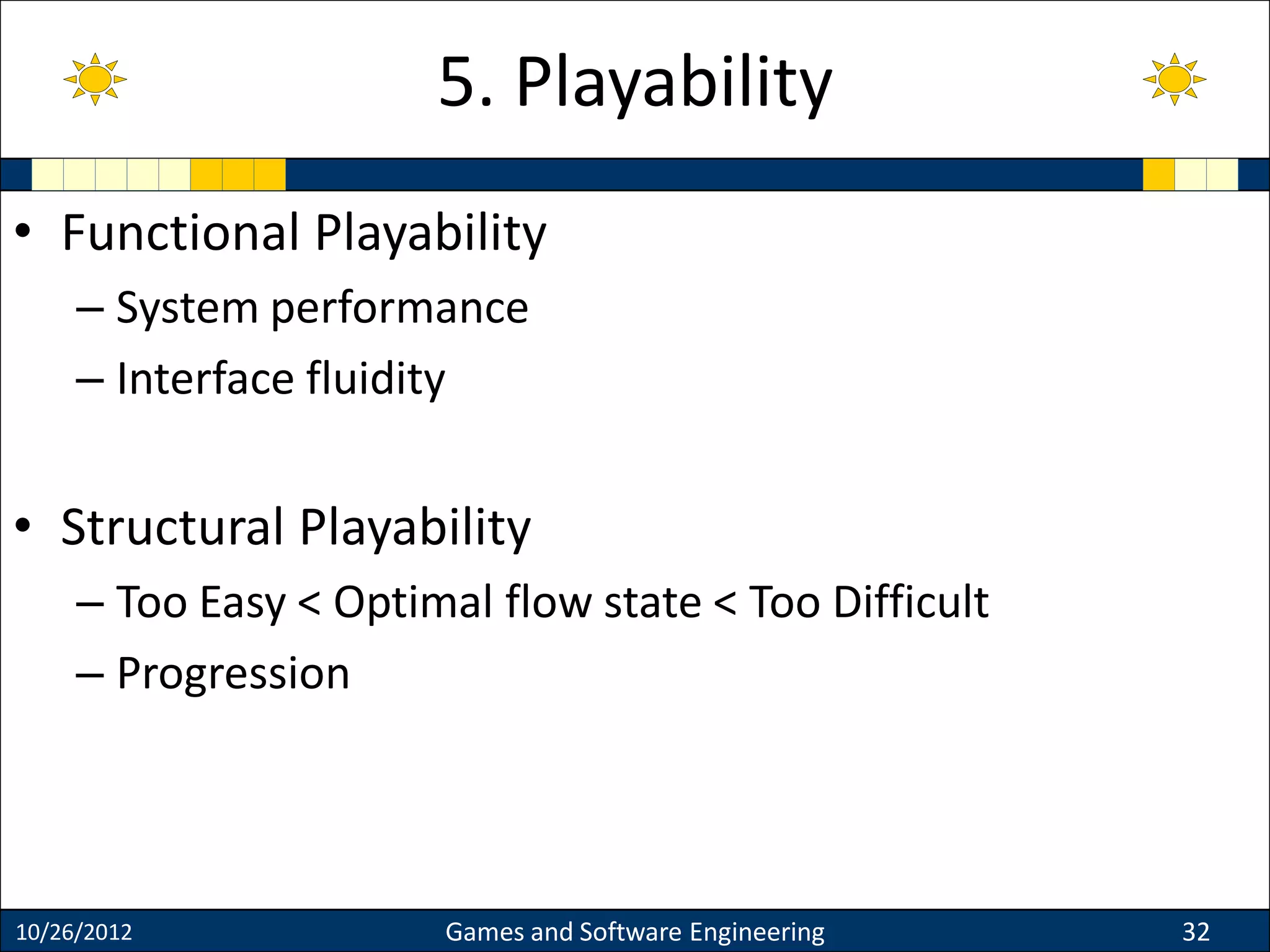 5. Playability

• Functional Playability
– System performance
– Interface fluidity

• Structural Playability
– Too Easy < Optimal flow state < Too Difficult
– Progression

10/26/2012 Games and Software Engineering 32